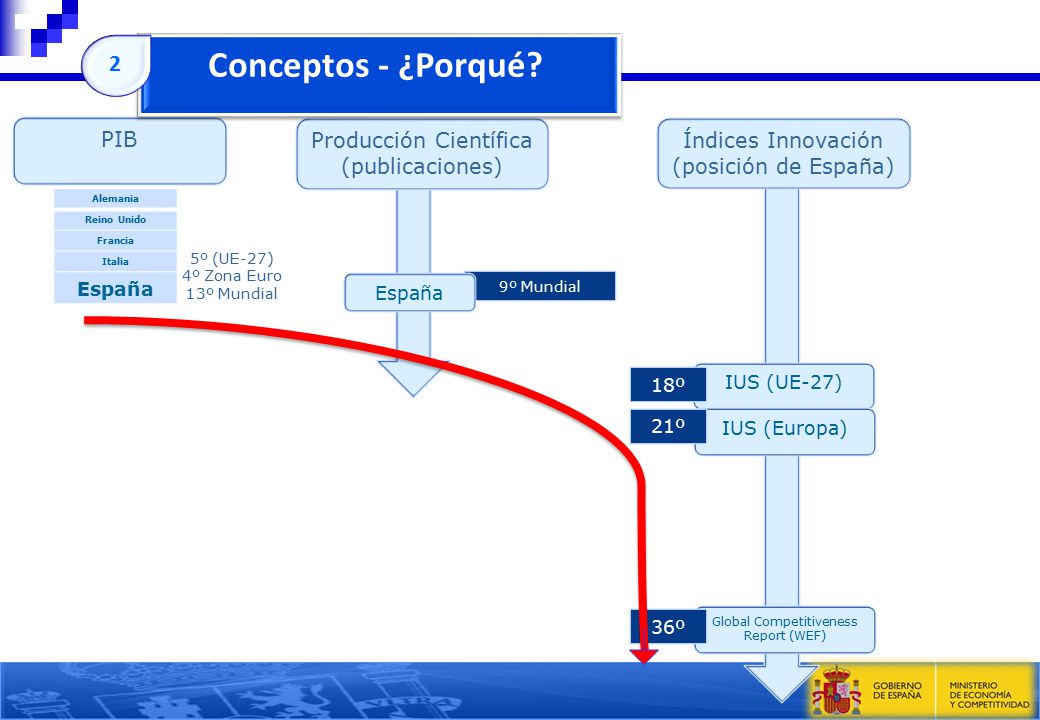 2

Conceptos - ¿Porqué?

PIB

Alemania
Reino Unido
Francia
Italia
España

5º (UE-27)
4º Zona Euro
13º Mundial

Producción Científica (publicaciones)

España

9º Mundial

Índices Innovación (posición de España)

18º IUS (UE-27)

21º IUS (Europa)

36º Global Competitiveness Report (WEF)

GOBIERNO DE ESPAÑA

MINISTERIO DE ECONOMÍA Y COMPETITIVIDAD